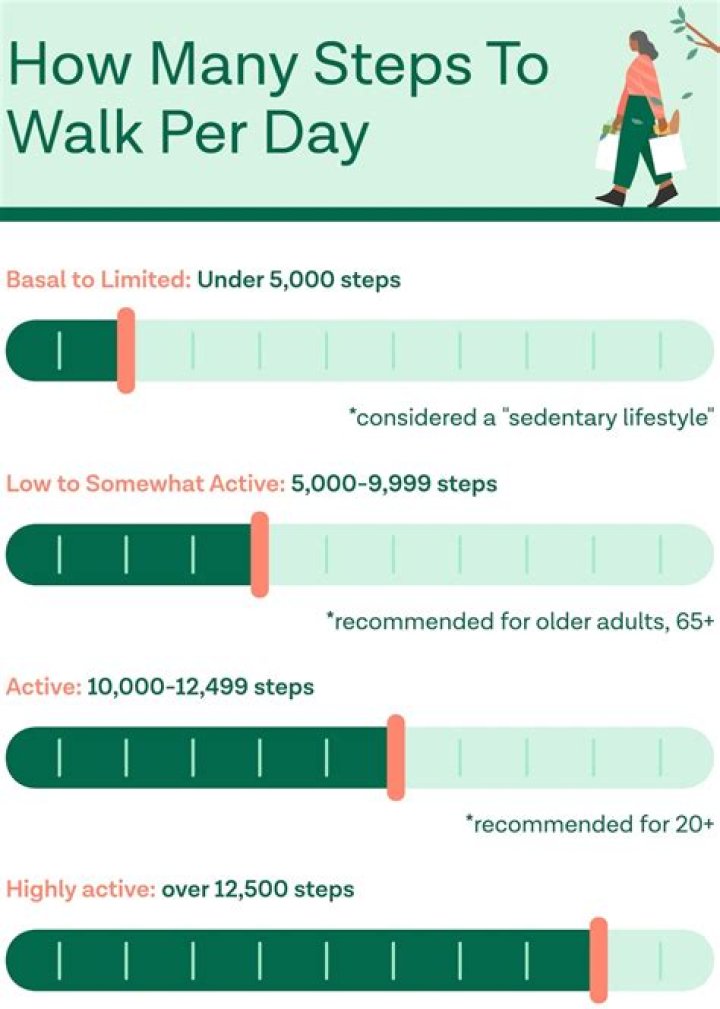 How Many Steps To Walk Per Day

Basal to Limited: Under 5,000 steps

*considered a "sedentary lifestyle"

Low to Somewhat Active: 5,000-9,999 steps

*recommended for older adults, 65+

Active: 10,000-12,499 steps

*recommended for 20+

Highly active: over 12,500 steps